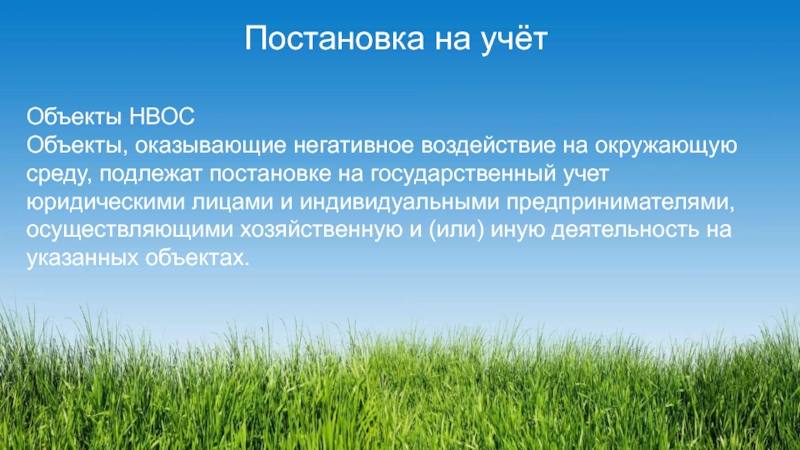 Постановка на учёт

Объекты НВОС
Объекты, оказывающие негативное воздействие на окружающую среду, подлежат постановке на государственный учет юридическими лицами и индивидуальными предпринимателями, осуществляющими хозяйственную и (или) иную деятельность на указанных объектах.